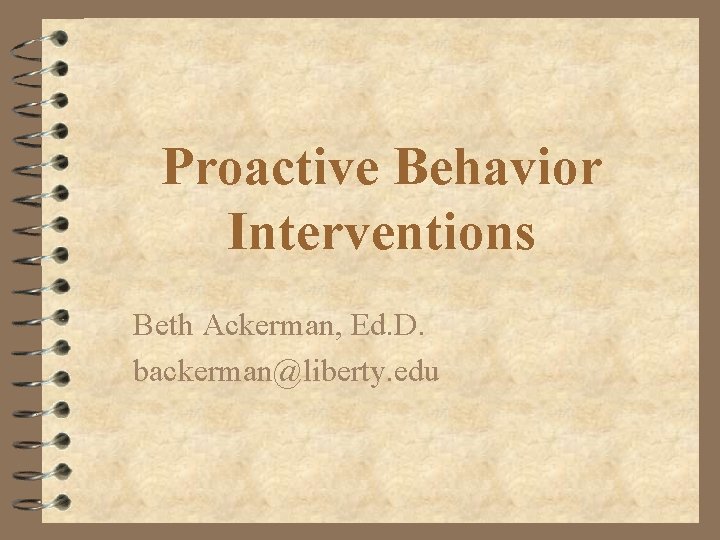 Proactive Behavior Interventions

Beth Ackerman, Ed.D.

backerman@liberty.edu